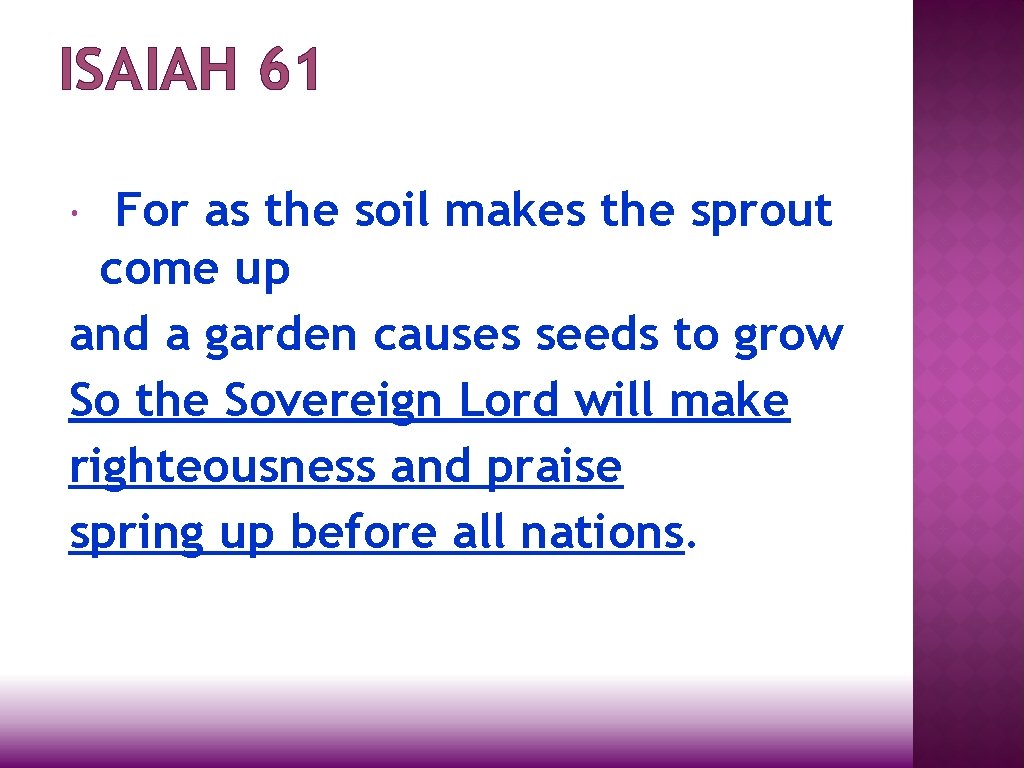 ISAIAH 61

For as the soil makes the sprout come up
and a garden causes seeds to grow
So the Sovereign Lord will make
righteousness and praise
spring up before all nations.